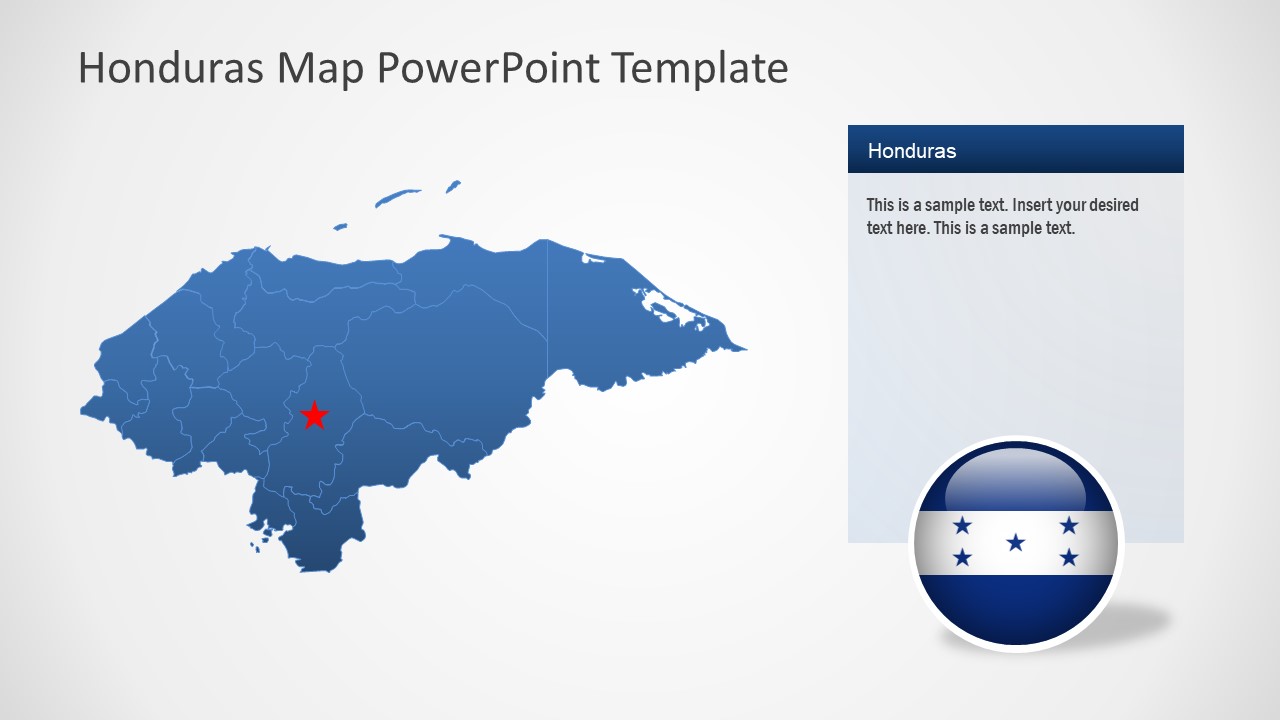 Honduras Map PowerPoint Template

Honduras

This is a sample text. Insert your desired text here. This is a sample text.